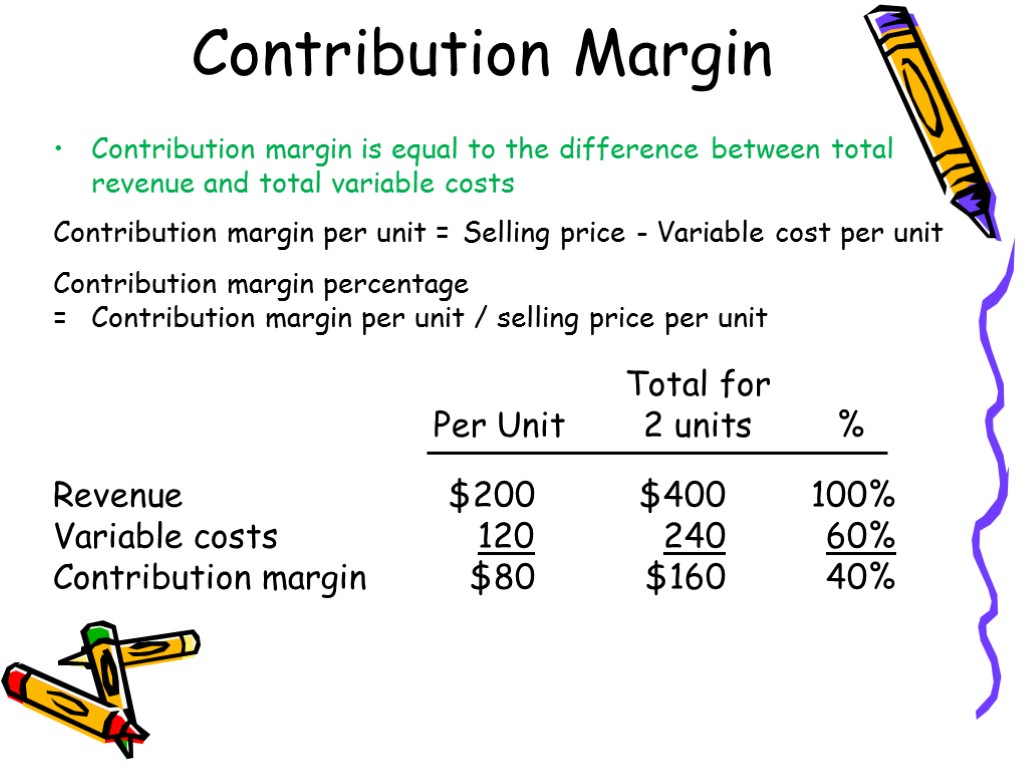 Contribution Margin

• Contribution margin is equal to the difference between total revenue and total variable costs

Contribution margin per unit = Selling price - Variable cost per unit

Contribution margin percentage
= Contribution margin per unit / selling price per unit

| | Per Unit | Total for 2 units | % |
|---|---|---|---|
| Revenue | \$200 | \$400 | 100% |
| Variable costs | 120 | 240 | 60% |
| Contribution margin | \$80 | \$160 | 40% |